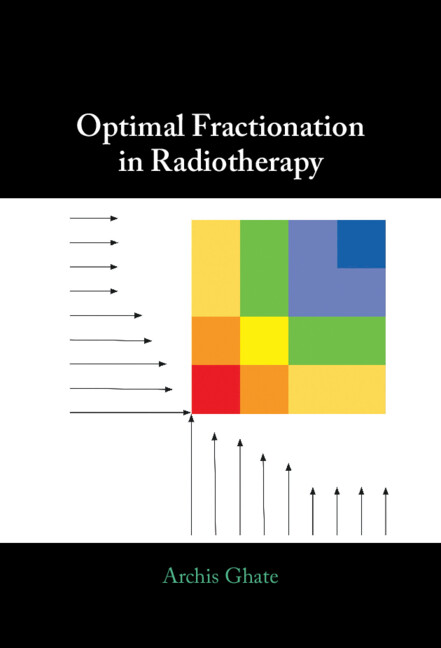 Optimal Fractionation in Radiotherapy

Archis Ghate